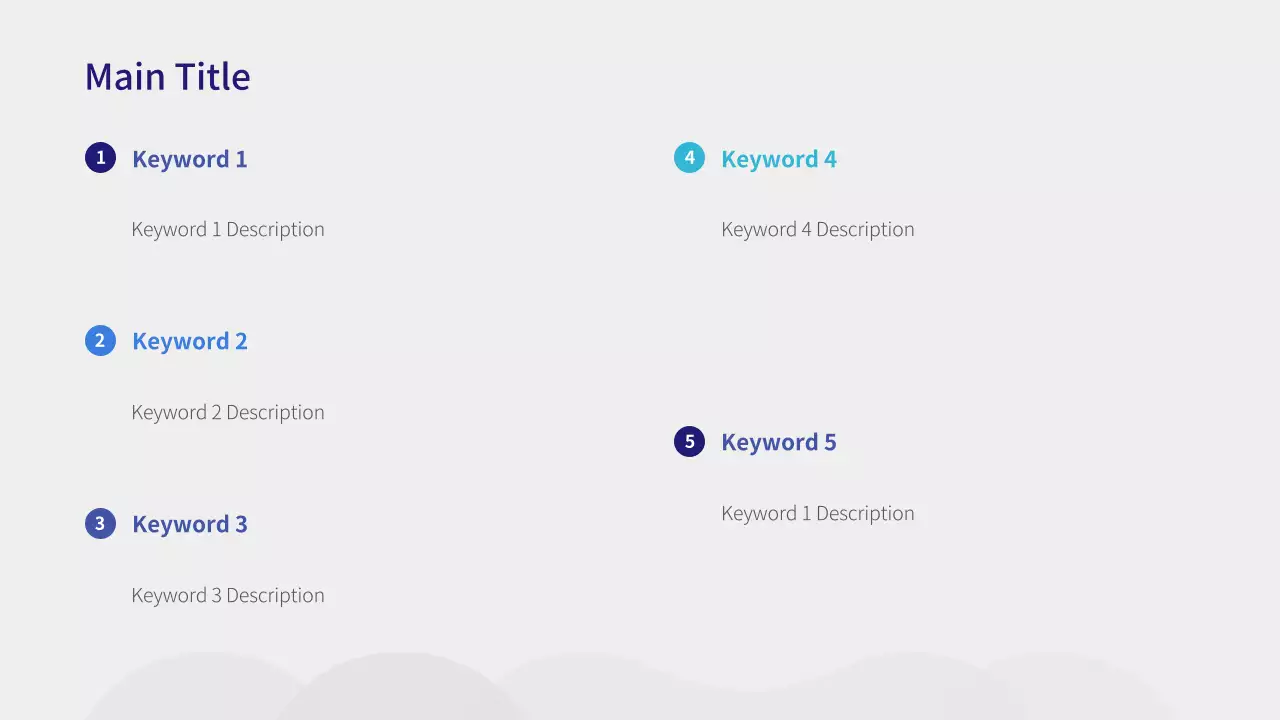 Main Title

1 Keyword 1

Keyword 1 Description

2 Keyword 2

Keyword 2 Description

3 Keyword 3

Keyword 3 Description

4 Keyword 4

Keyword 4 Description

5 Keyword 5

Keyword 1 Description